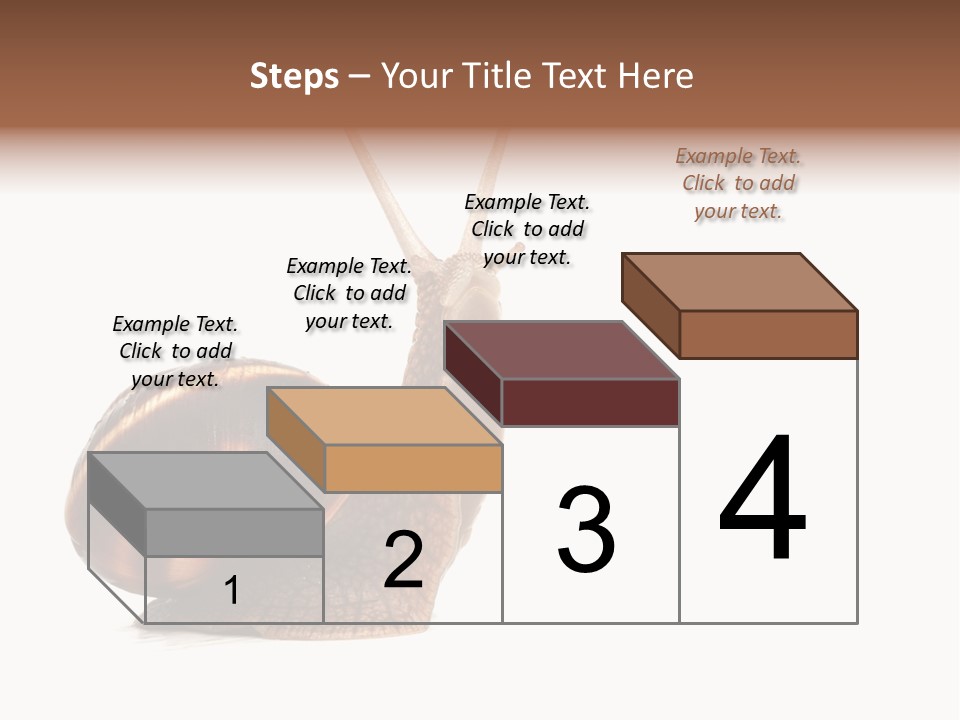 Steps – Your Title Text Here

Example Text. Click to add your text.

Example Text. Click to add your text.

Example Text. Click to add your text.

Example Text. Click to add your text.

1

2

3

4